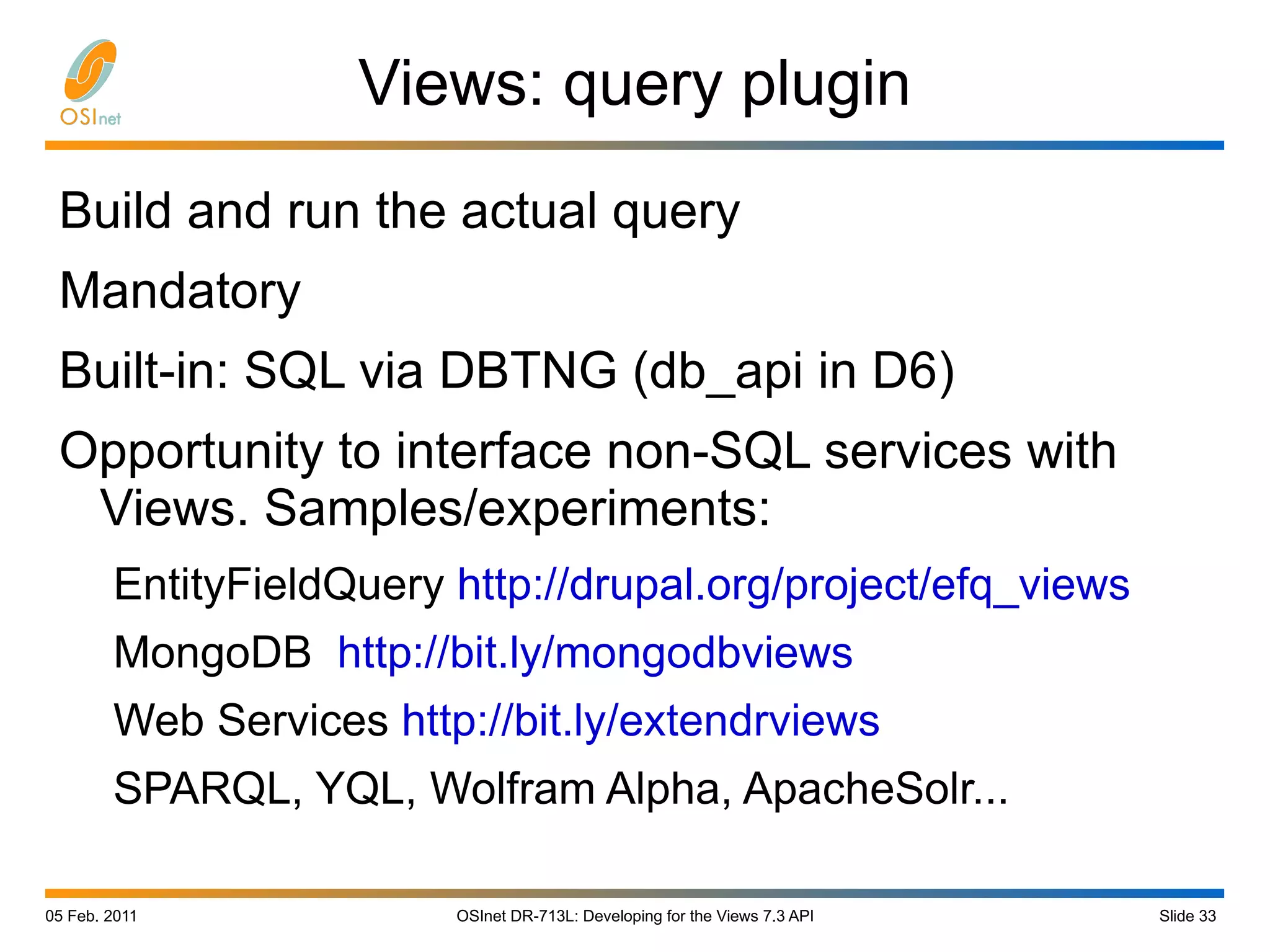 OSInet

Views: query plugin

Build and run the actual query

Mandatory

Built-in: SQL via DBTNG (db_api in D6)

Opportunity to interface non-SQL services with Views. Samples/experiments:

EntityFieldQuery http://drupal.org/project/efq_views

MongoDB http://bit.ly/mongodbviews

Web Services http://bit.ly/extendrviews

SPARQL, YQL, Wolfram Alpha, ApacheSolr...

05 Feb. 2011

OSInet DR-713L: Developing for the Views 7.3 API

Slide 33